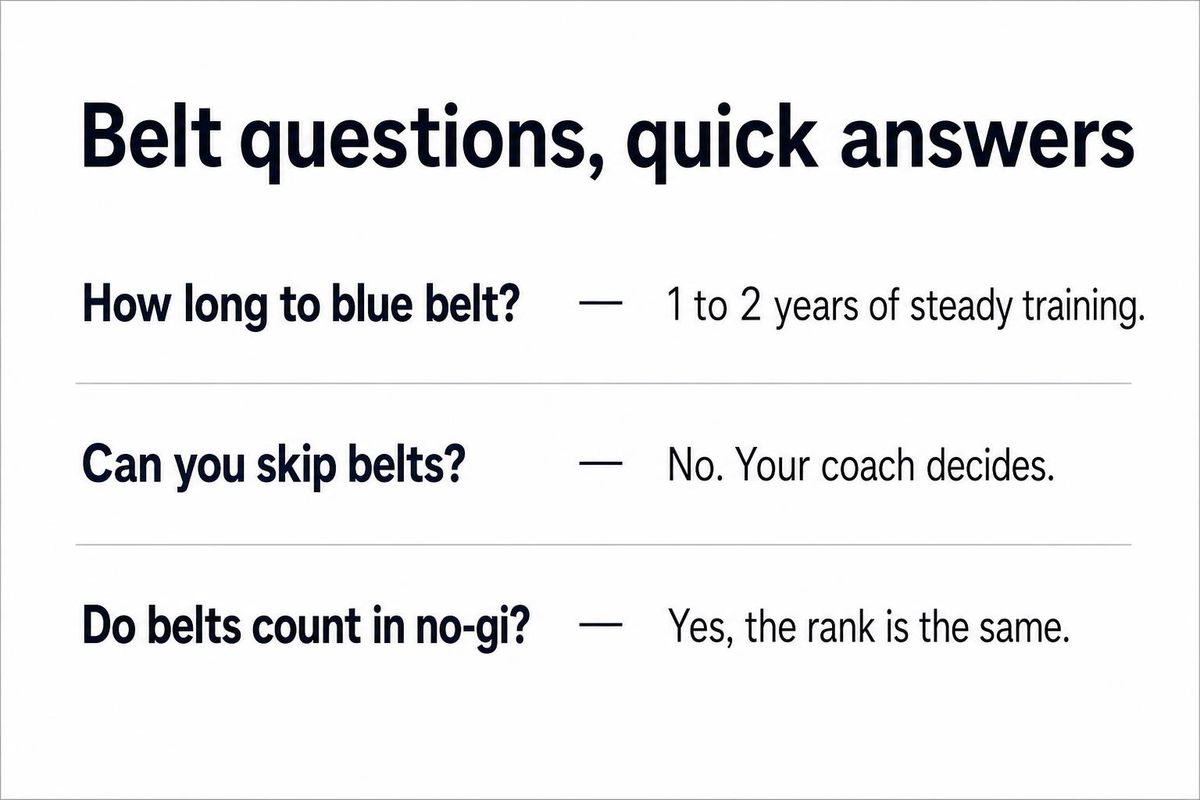 Belt questions, quick answers

How long to blue belt? — 1 to 2 years of steady training.

Can you skip belts? — No. Your coach decides.

Do belts count in no-gi? — Yes, the rank is the same.